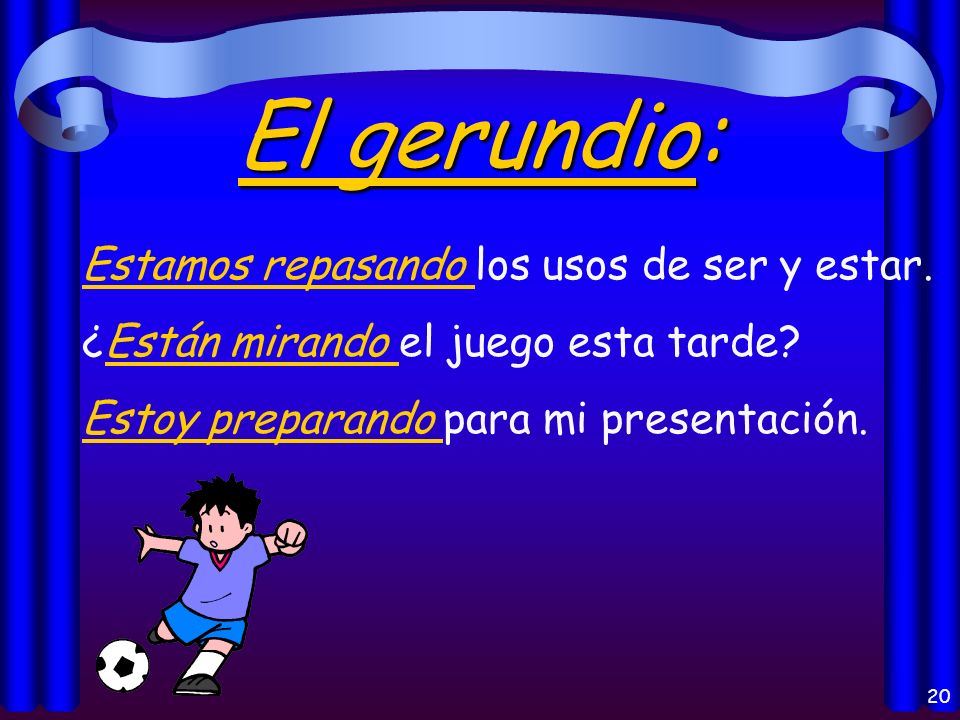 El gerundio:

Estamos repasando los usos de ser y estar.

¿Están mirando el juego esta tarde?

Estoy preparando para mi presentación.

20